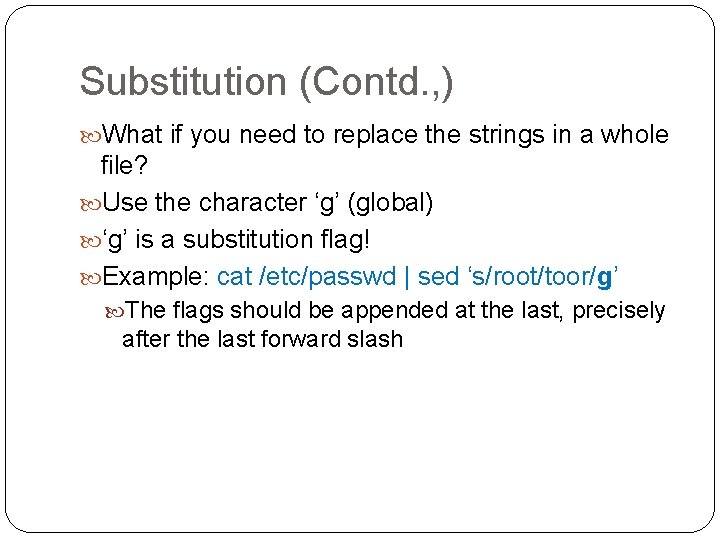 Substitution (Contd.,)

What if you need to replace the strings in a whole file?

Use the character ‘g’ (global)

‘g’ is a substitution flag!

Example: cat /etc/passwd | sed ‘s/root/toor/g’

The flags should be appended at the last, precisely after the last forward slash